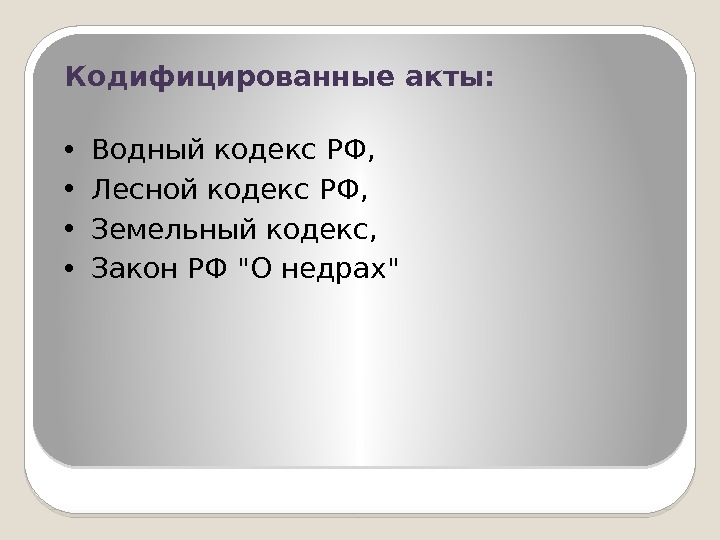 Кодифицированные акты:

• Водный кодекс РФ,
• Лесной кодекс РФ,
• Земельный кодекс,
• Закон РФ "О недрах"